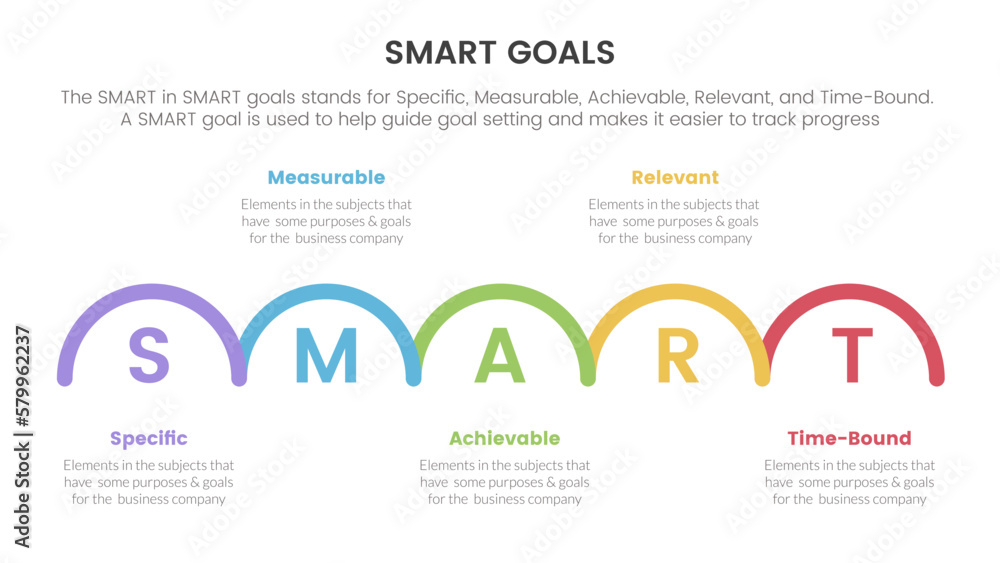 SMART GOALS

The SMART in SMART goals stands for Specific, Measurable, Achievable, Relevant, and Time-Bound. A SMART goal is used to help guide goal setting and makes it easier to track progress

Measurable
Elements in the subjects that have some purposes & goals for the business company

Relevant
Elements in the subjects that have some purposes & goals for the business company

S M A R T

Specific
Elements in the subjects that have some purposes & goals for the business company

Achievable
Elements in the subjects that have some purposes & goals for the business company

Time-Bound
Elements in the subjects that have some purposes & goals for the business company

Adobe Stock | #579962237